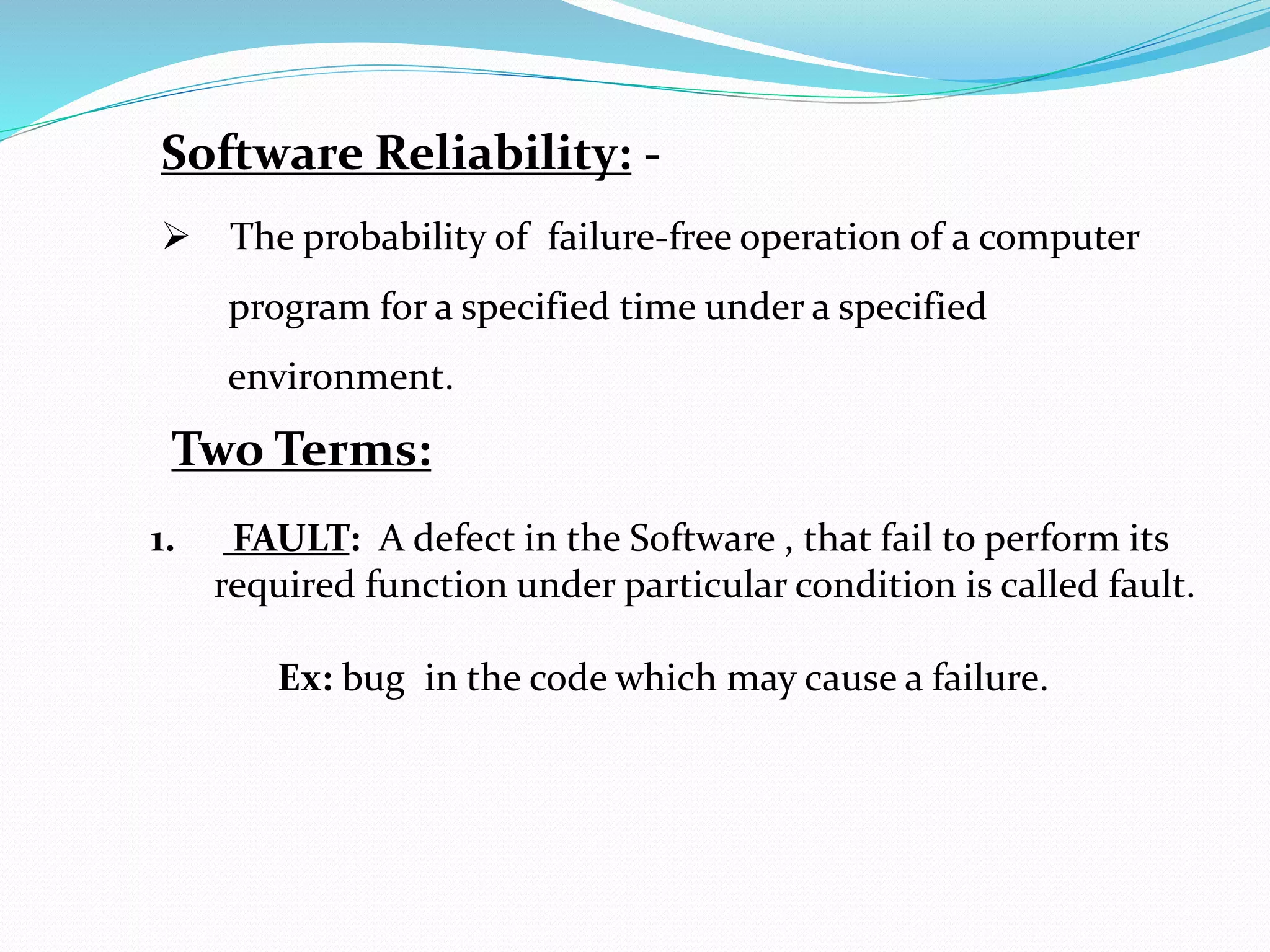 Software Reliability: -

➢ The probability of failure-free operation of a computer program for a specified time under a specified environment.

Two Terms:

1. FAULT: A defect in the Software , that fail to perform its required function under particular condition is called fault.

Ex: bug in the code which may cause a failure.